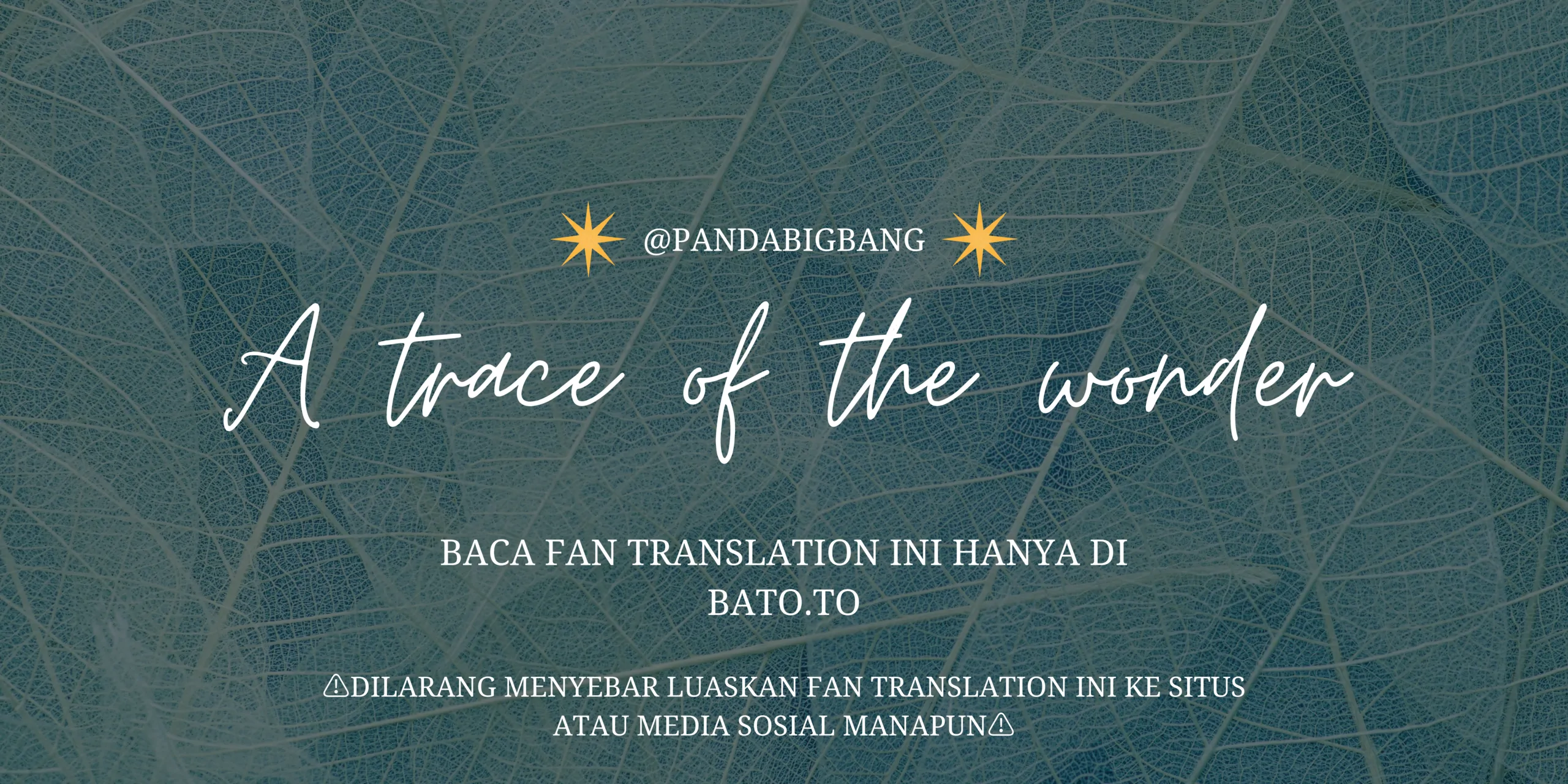 @PANDABIGBANG

A trace of the wonder

BACA FAN TRANSLATION INI HANYA DI BATO.TO

⚠DILARANG MENYEBAR LUASKAN FAN TRANSLATION INI KE SITUS ATAU MEDIA SOSIAL MANAPUN⚠